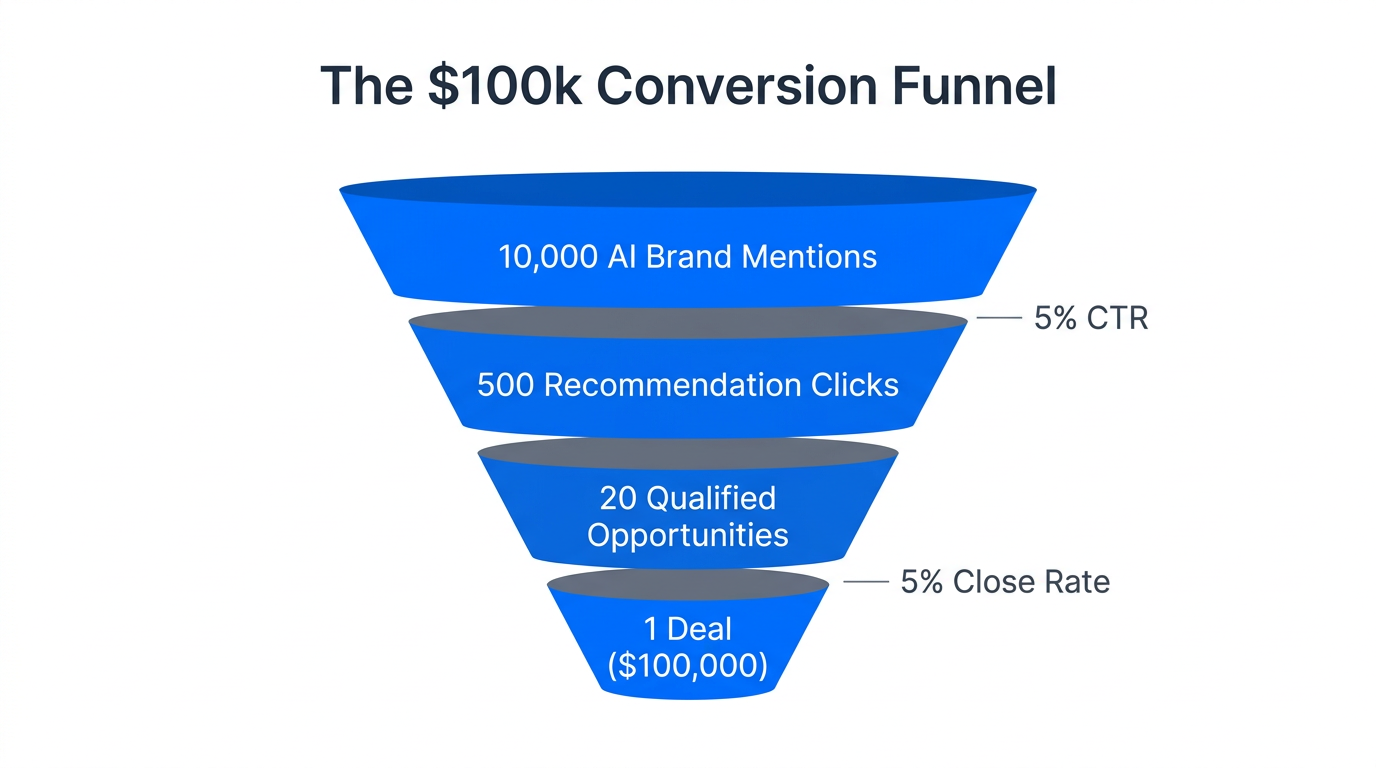 The \$100k Conversion Funnel

10,000 AI Brand Mentions

5% CTR

500 Recommendation Clicks

20 Qualified Opportunities

5% Close Rate

1 Deal (\$100,000)